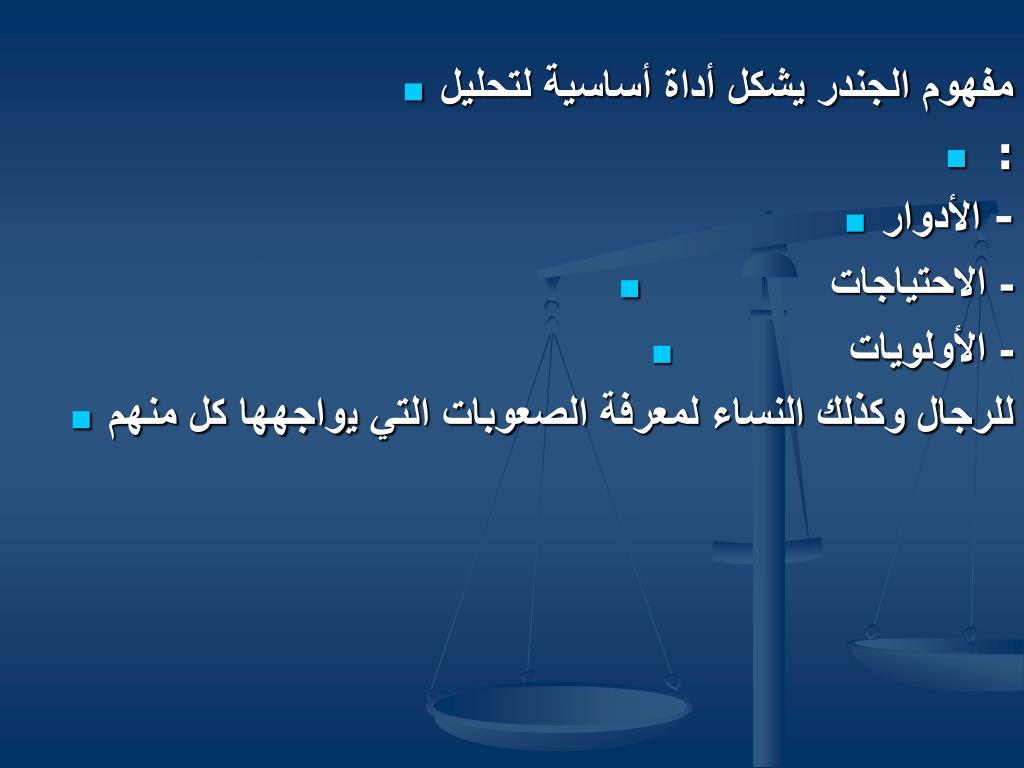 مفهوم الجندر يشكل أداة أساسية لتحليل

:

- الأدوار

- الاحتياجات

- الأولويات

للرجال وكذلك النساء لمعرفة الصعوبات التي يواجهها كل منهم